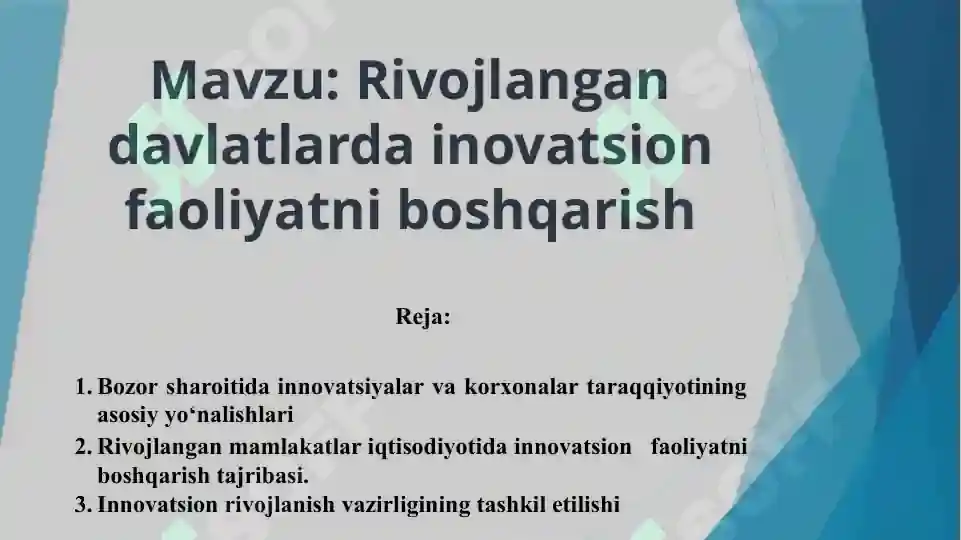 Mavzu: Rivojlangan davlatlarda inovatsion faoliyatni boshqarish

Reja:

1. Bozor sharoitida innovatsiyalar va korxonalar taraqqiyotining asosiy yo‘nalishlari
2. Rivojlangan mamlakatlar iqtisodiyotida innovatsion faoliyatni boshqarish tajribasi.
3. Innovatsion rivojlanish vazirligining tashkil etilishi